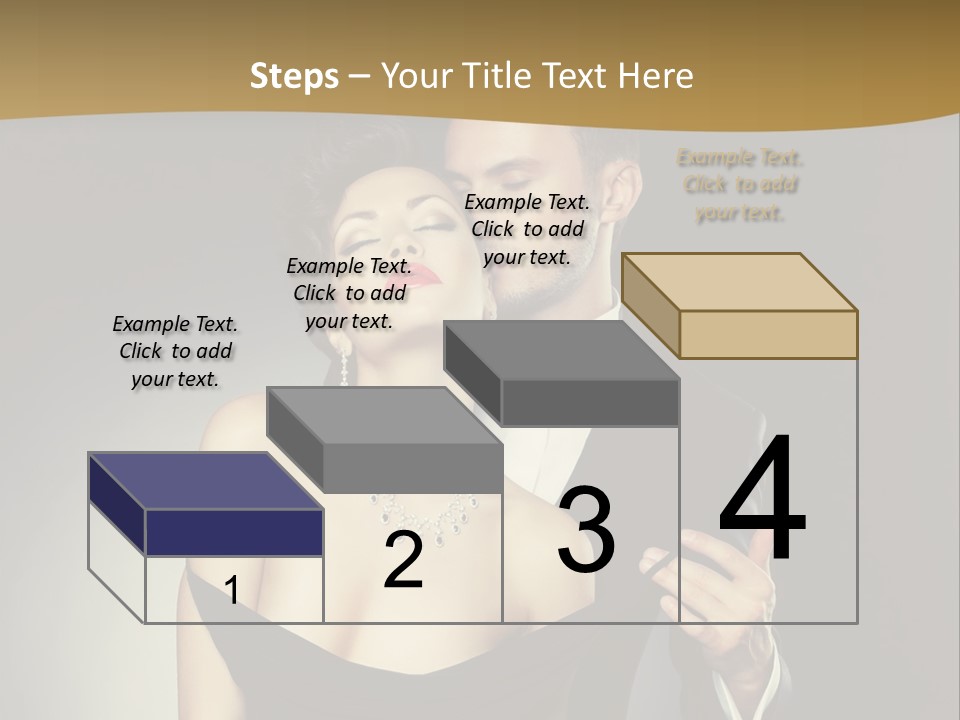 Steps – Your Title Text Here

Example Text. Click to add your text.

Example Text. Click to add your text.

Example Text. Click to add your text.

Example Text. Click to add your text.

1

2

3

4